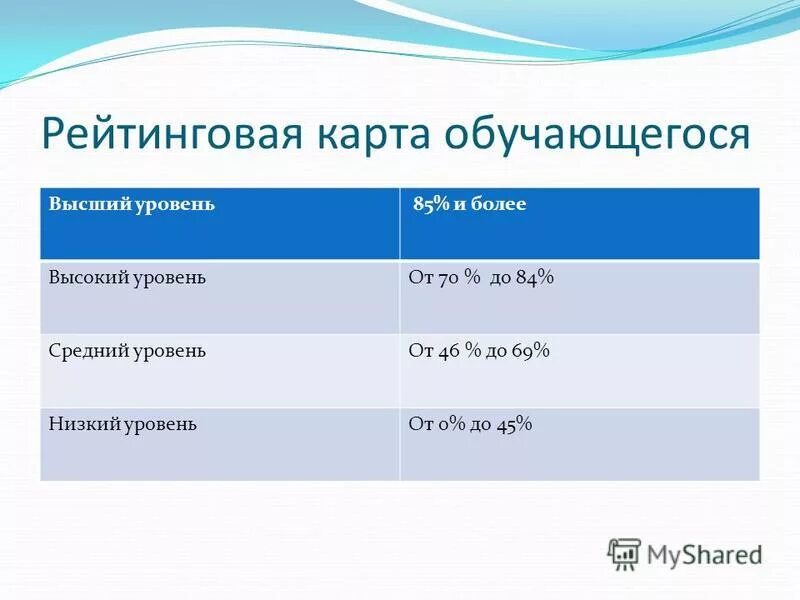 Рейтинговая карта обучающегося

| Высший уровень | 85% и более |
|---|---|
| Высокий уровень | От 70 % до 84% |
| Средний уровень | От 46 % до 69% |
| Низкий уровень | От 0% до 45% |

MyShared